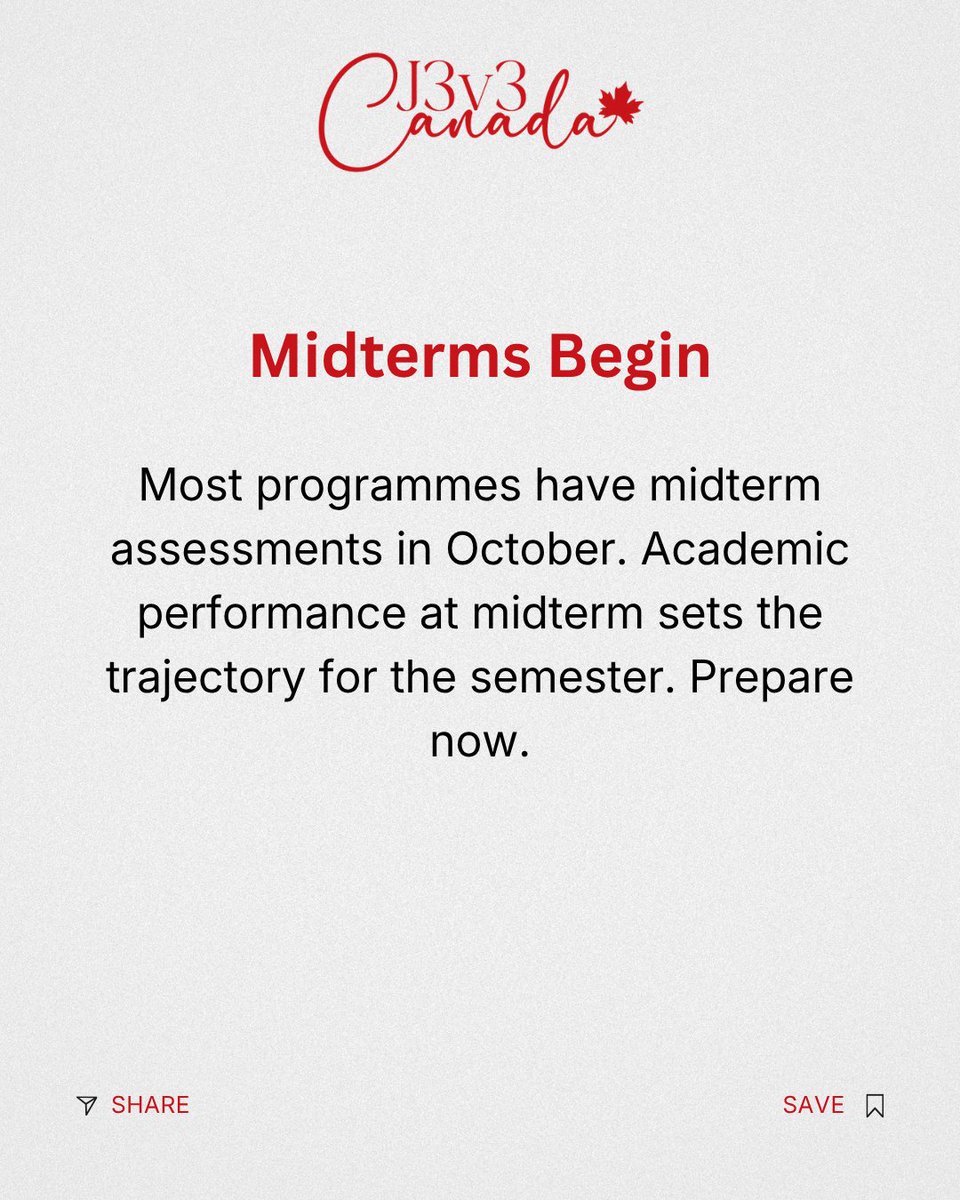 J3v3
Canada

Midterms Begin

Most programmes have midterm assessments in October. Academic performance at midterm sets the trajectory for the semester. Prepare now.

SHARE

SAVE